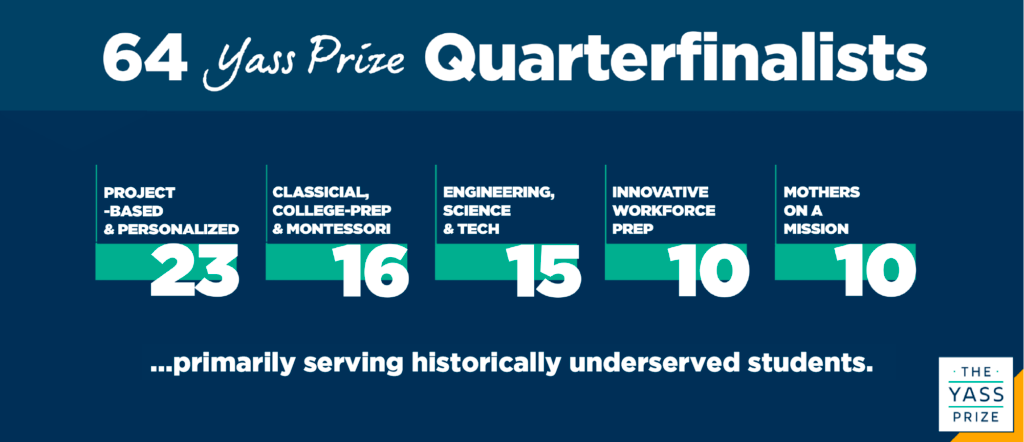 64 Yass Prize Quarterfinalists

PROJECT -BASED & PERSONALIZED
23

CLASSICIAL, COLLEGE-PREP & MONTESSORI
16

ENGINEERING, SCIENCE & TECH
15

INNOVATIVE WORKFORCE PREP
10

MOTHERS ON A MISSION
10

...primarily serving historically underserved students.

THE YASS PRIZE